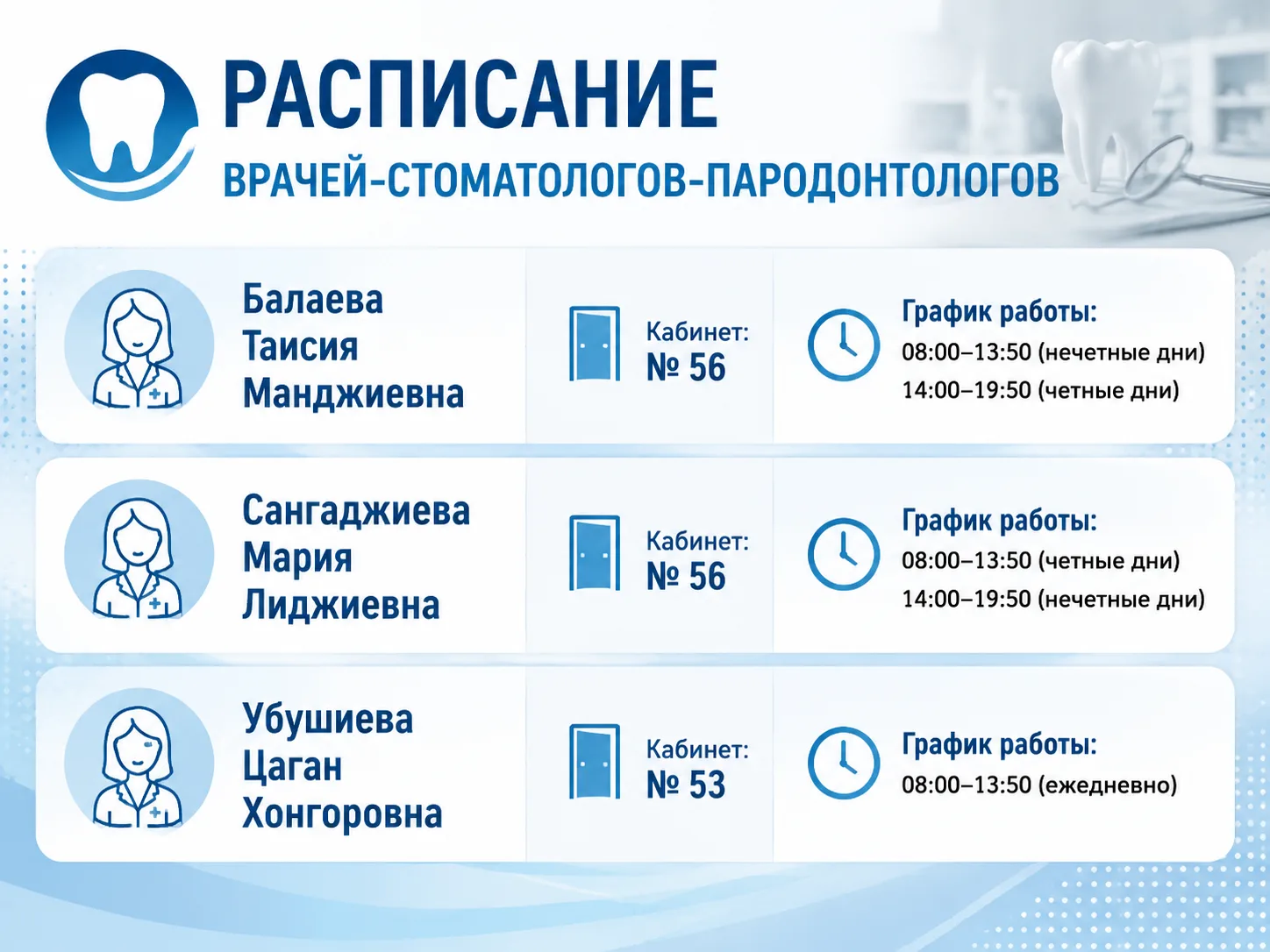 РАСПИСАНИЕ
ВРАЧЕЙ-СТОМАТОЛОГОВ-ПАРОДОНТОЛОГОВ

Балаева Таисия Манджиевна

Кабинет:
№ 56

График работы:
08:00–13:50 (нечетные дни)
14:00–19:50 (четные дни)

Сангаджиева Мария Лиджиевна

Кабинет:
№ 56

График работы:
08:00–13:50 (четные дни)
14:00–19:50 (нечетные дни)

Убушиева Цаган Хонгоровна

Кабинет:
№ 53

График работы:
08:00–13:50 (ежедневно)